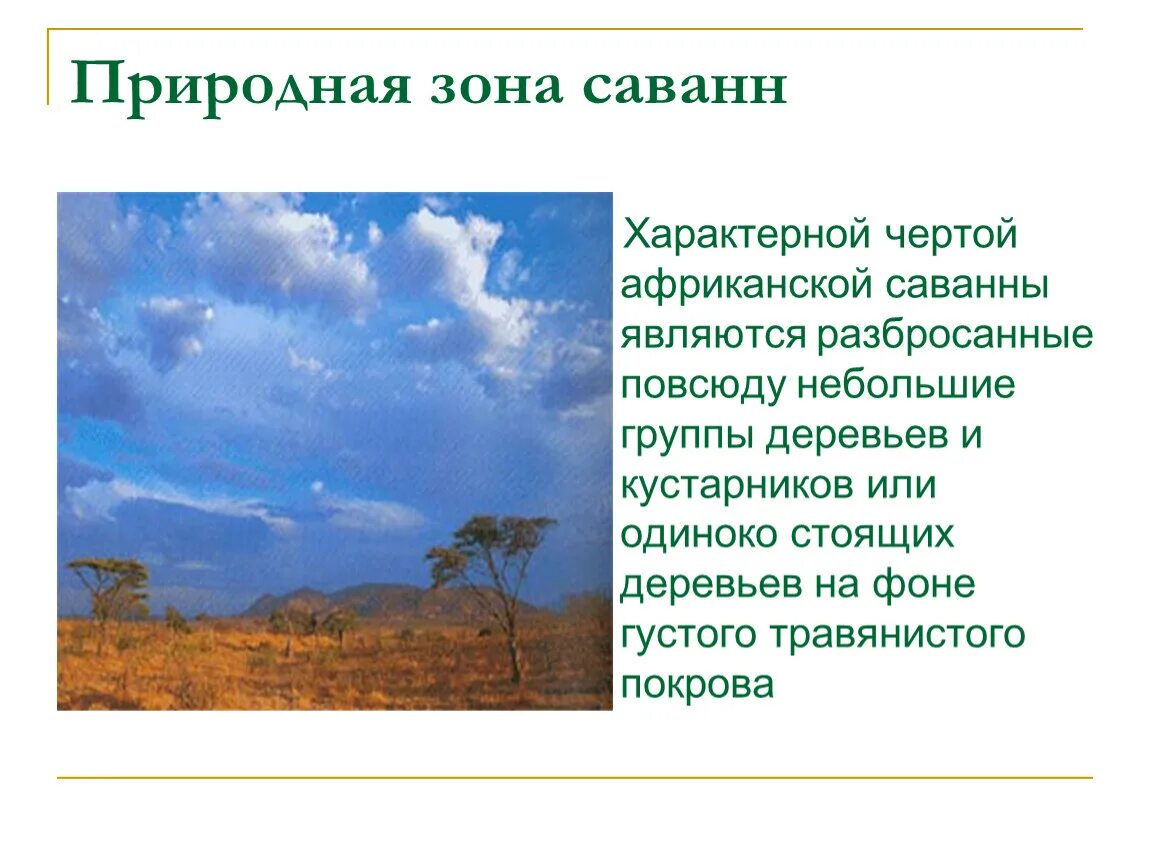 Природная зона саванн

Характерной чертой африканской саванны являются разбросанные повсюду небольшие группы деревьев и кустарников или одиноко стоящих деревьев на фоне густого травянистого покрова